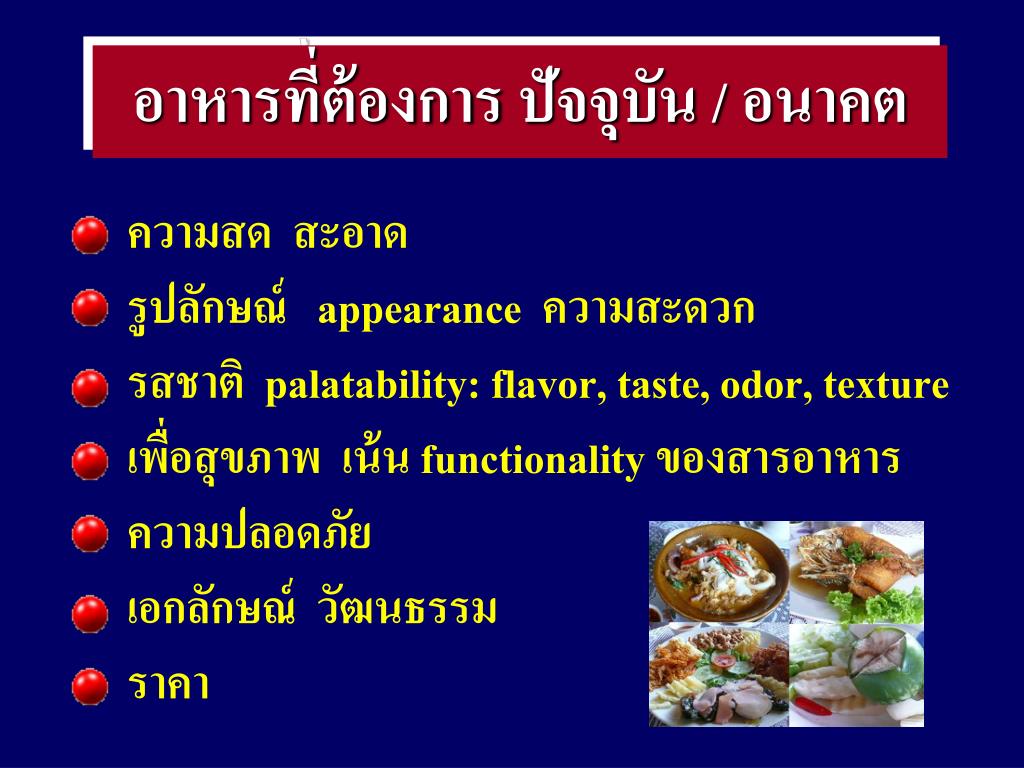 อาหารที่ต้องการ ปัจจุบัน / อนาคต

ความสด สะอาด

รูปลักษณ์ appearance ความสะดวก

รสชาติ palatability: flavor, taste, odor, texture

เพื่อสุขภาพ เน้น functionality ของสารอาหาร

ความปลอดภัย

เอกลักษณ์ วัฒนธรรม

ราคา